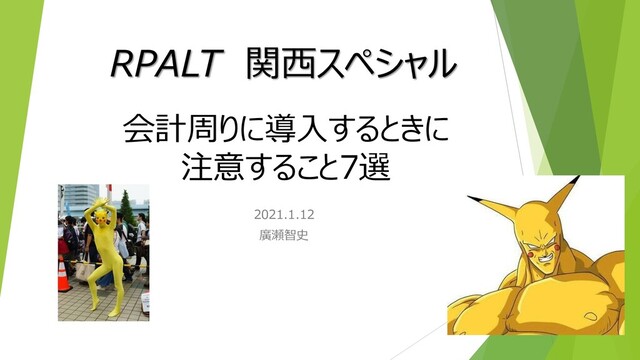 RPALT 関西スペシャル

会計周りに導入するときに注意すること7選

2021.1.12
廣瀬智史